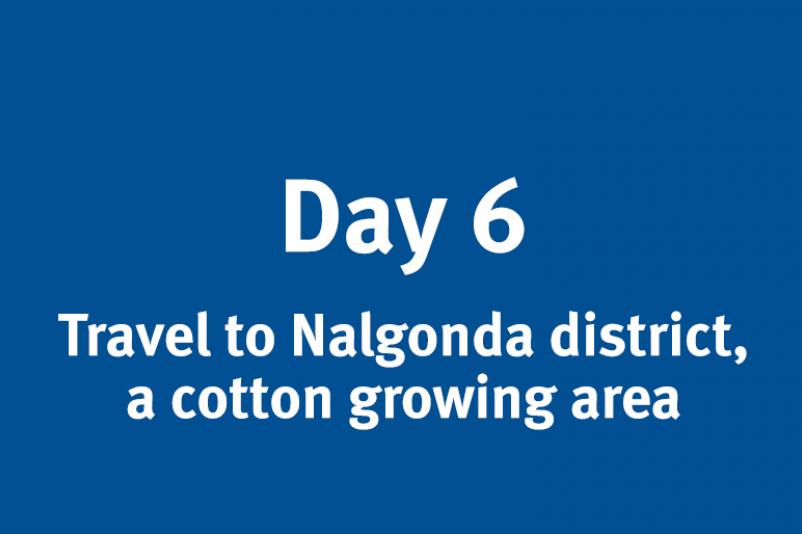 Day 6

Travel to Nalgonda district, a cotton growing area